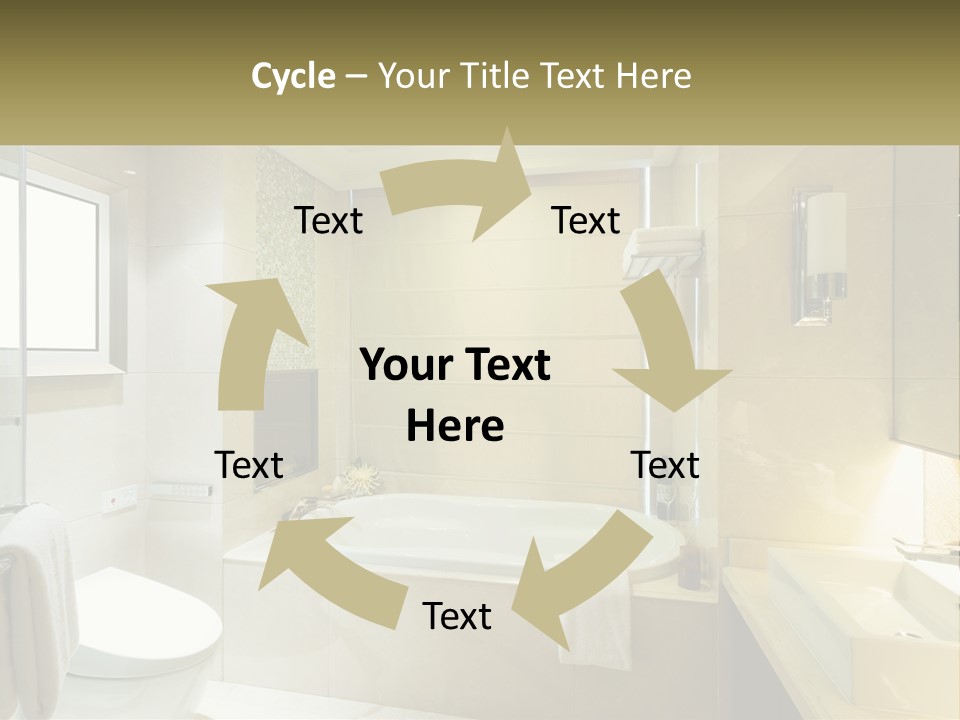 Cycle – Your Title Text Here

Text

Text

Your Text Here

Text

Text

Text